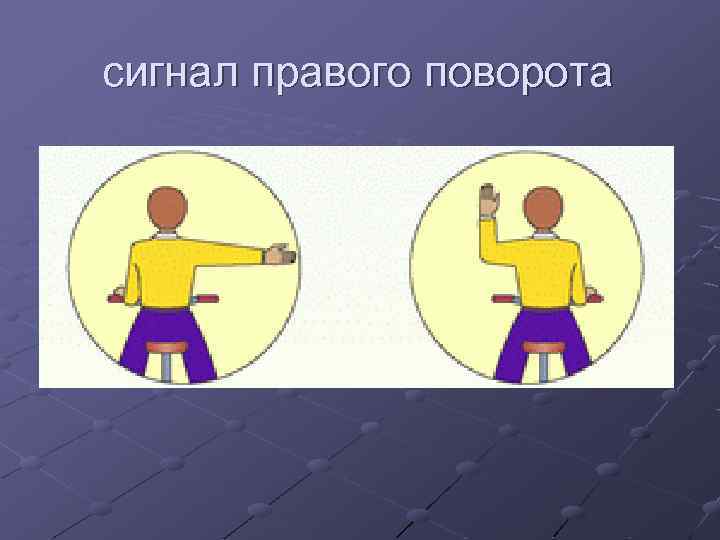 сигнал правого поворота